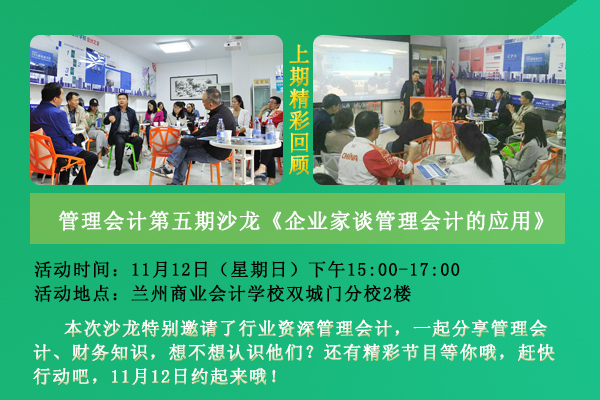 上期精彩回顾

管理会计第五期沙龙《企业家谈管理会计的应用》

活动时间：11月12日（星期日）下午15:00-17:00
活动地点：兰州商业会计学校双城门分校2楼

本次沙龙特别邀请了行业资深管理会计，一起分享管理会计、财务知识，想不想认识他们？还有精彩节目等你哦，赶快行动吧，11月12日约起来哦！